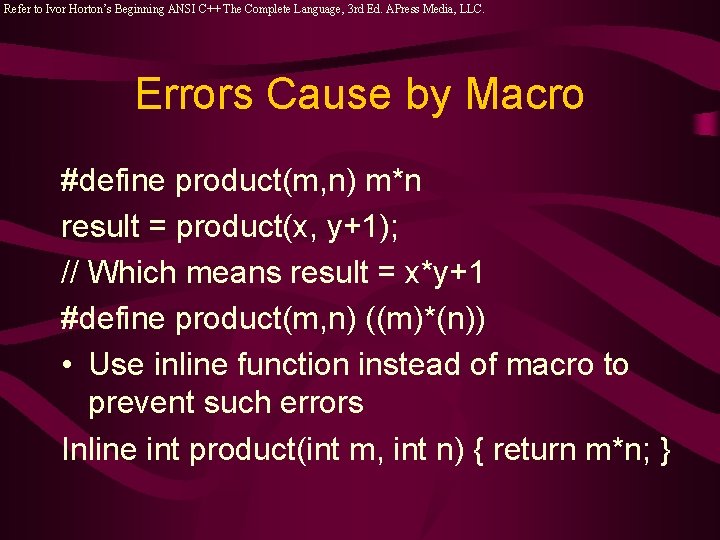 Refer to Ivor Horton's Beginning ANSI C++ The Complete Language, 3rd Ed. APress Media, LLC.

Errors Cause by Macro

#define product(m,n) m*n

result = product(x, y+1);

// Which means result = x*y+1

#define product(m,n) ((m)*(n))

• Use inline function instead of macro to prevent such errors

Inline int product(int m, int n) { return m*n; }